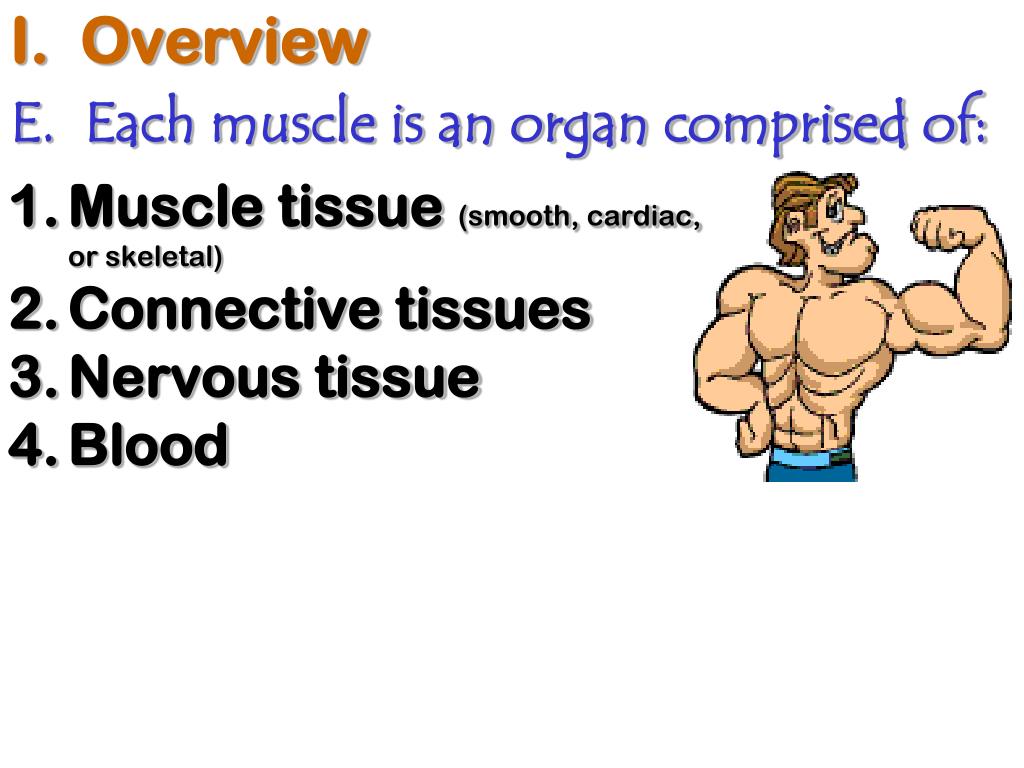 I. Overview

E. Each muscle is an organ comprised of:

1. Muscle tissue (smooth, cardiac, or skeletal)
2. Connective tissues
3. Nervous tissue
4. Blood